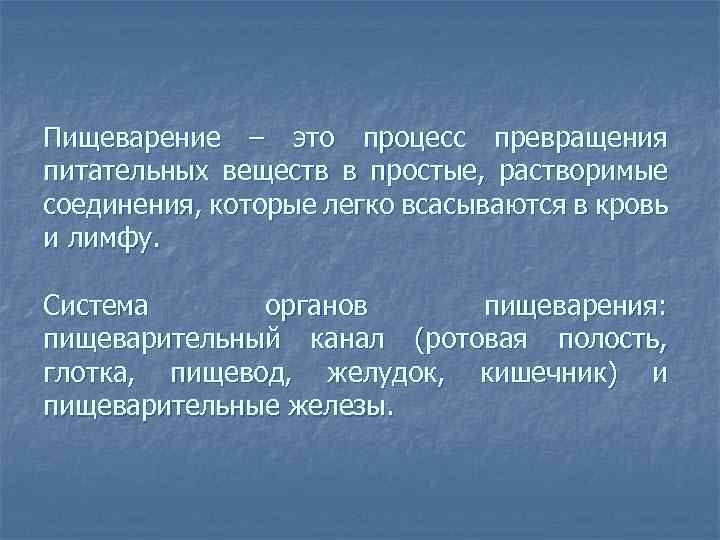 Пищеварение – это процесс превращения питательных веществ в простые, растворимые соединения, которые легко всасываются в кровь и лимфу.

Система органов пищеварения: пищеварительный канал (ротовая полость, глотка, пищевод, желудок, кишечник) и пищеварительные железы.